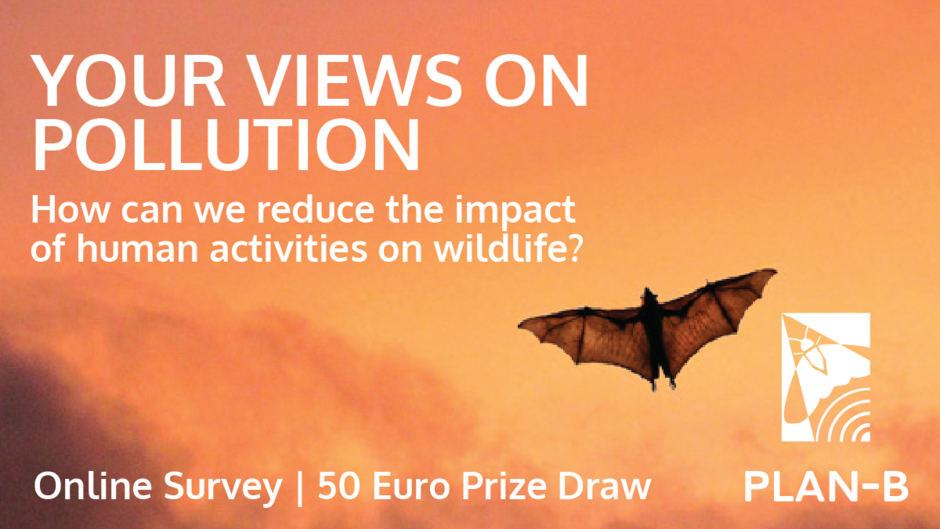 YOUR VIEWS ON POLLUTION

How can we reduce the impact of human activities on wildlife?

Online Survey | 50 Euro Prize Draw

PLAN-B